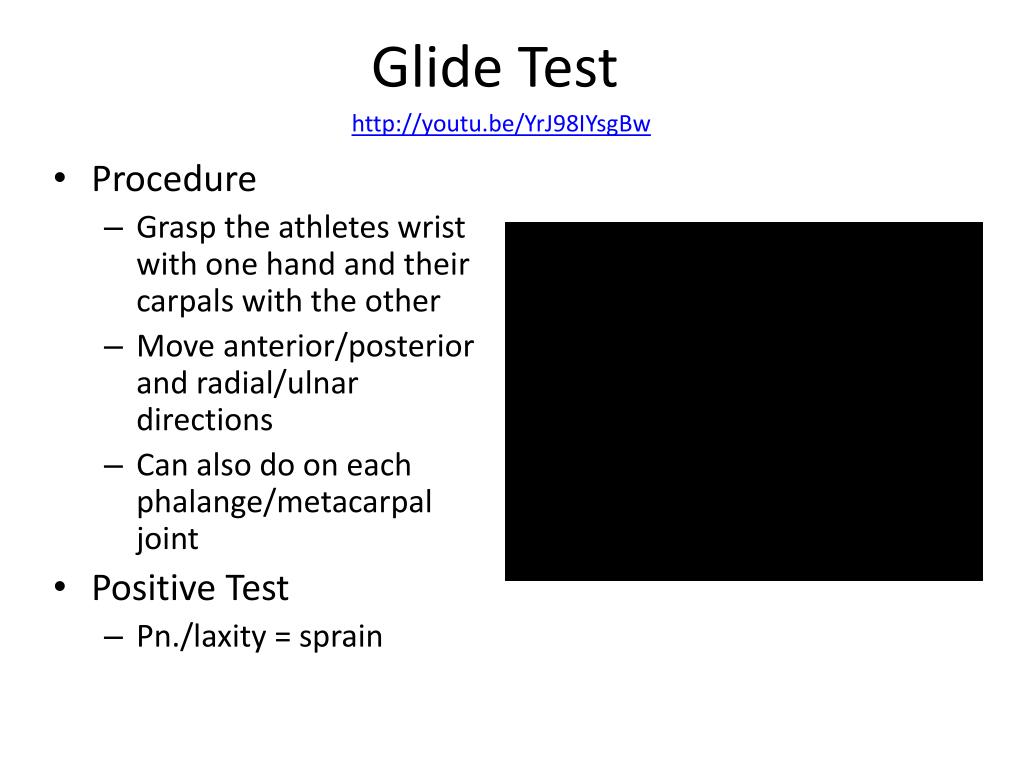 Glide Test
http://youtu.be/YrJ98IYsgBw

• Procedure
– Grasp the athletes wrist with one hand and their carpals with the other
– Move anterior/posterior and radial/ulnar directions
– Can also do on each phalange/metacarpal joint
• Positive Test
– Pn./laxity = sprain